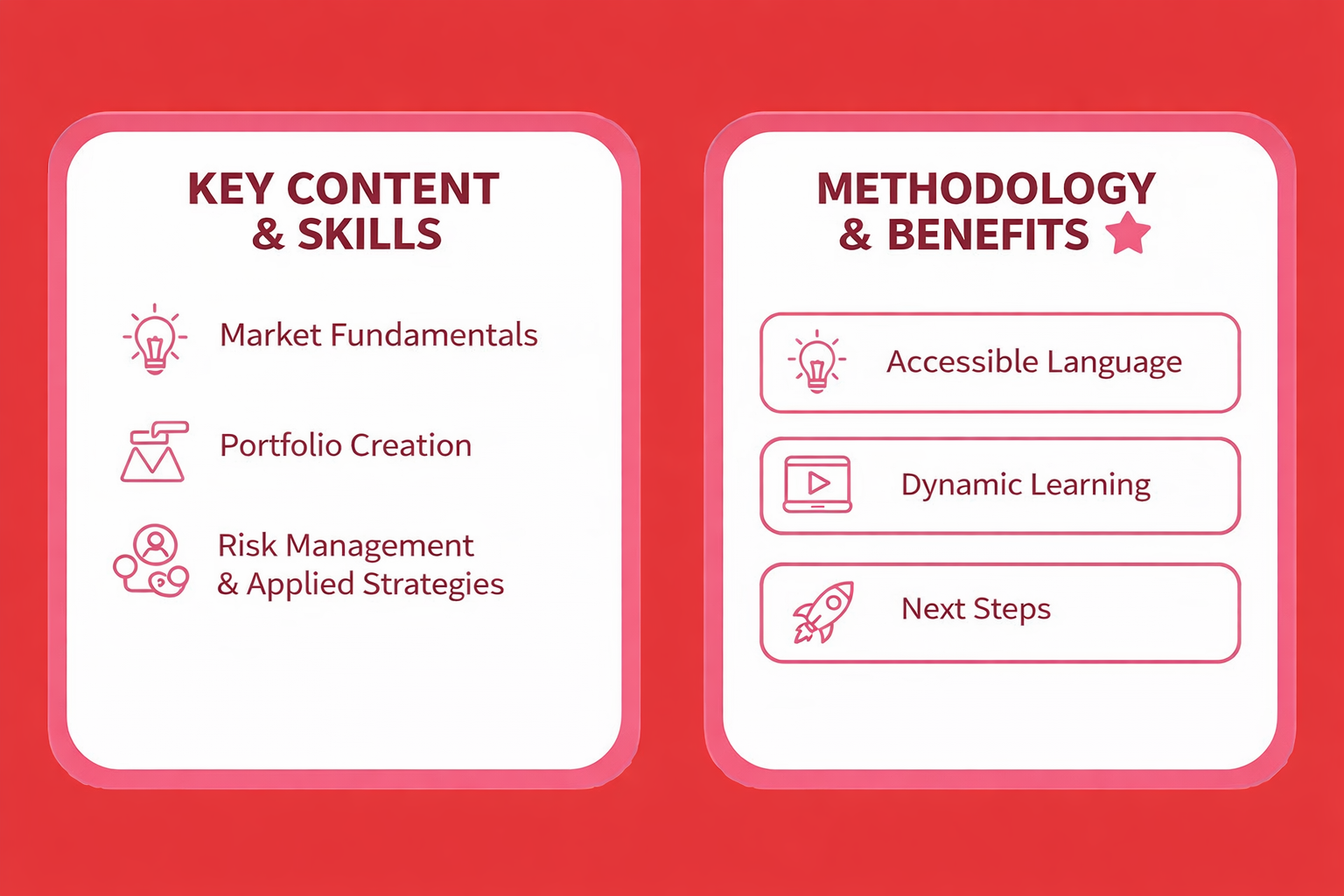 KEY CONTENT & SKILLS

Market Fundamentals

Portfolio Creation

Risk Management & Applied Strategies

METHODOLOGY & BENEFITS

Accessible Language

Dynamic Learning

Next Steps